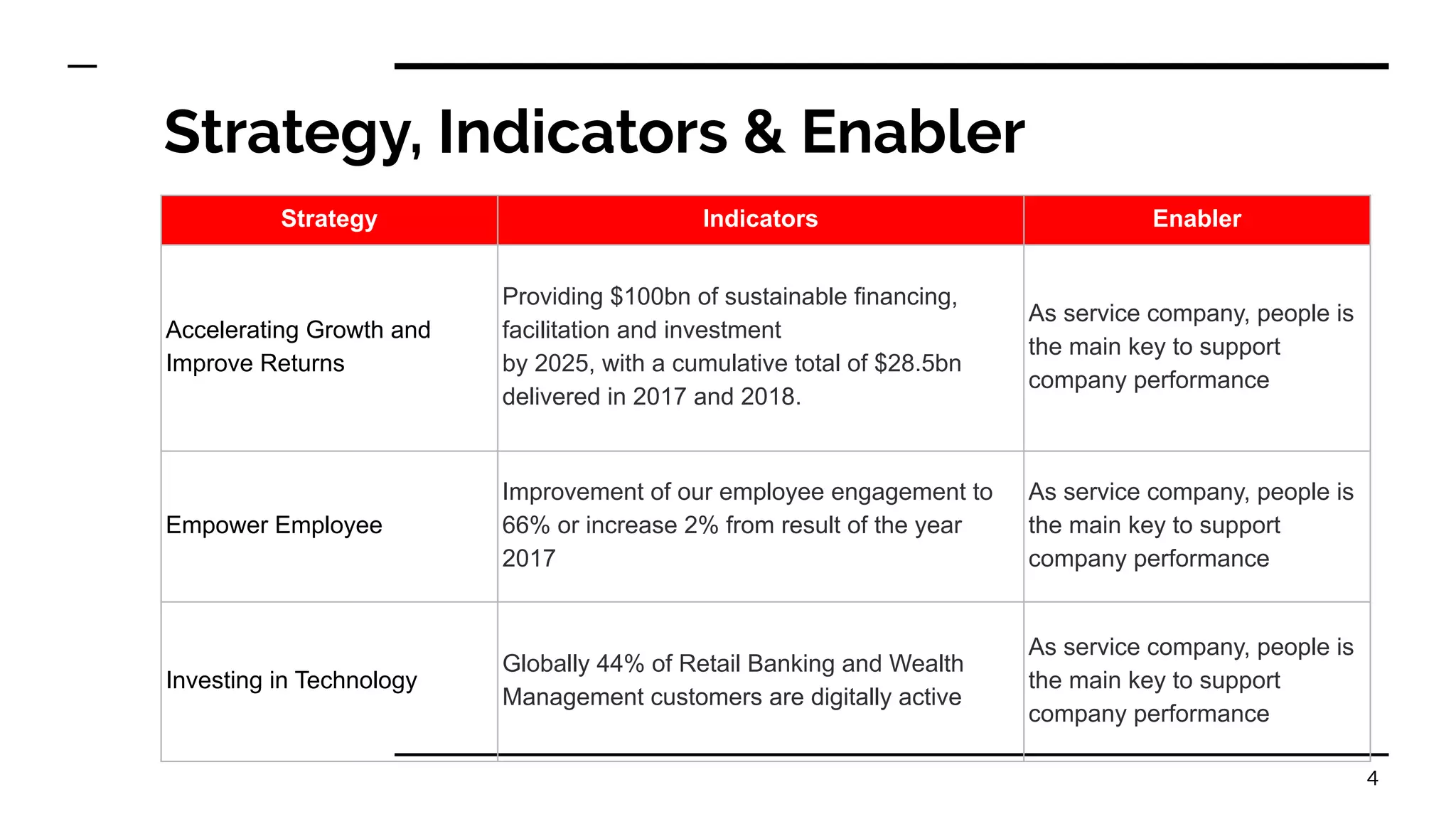 Strategy, Indicators & Enabler

| Strategy | Indicators | Enabler |
|---|---|---|
| Accelerating Growth and Improve Returns | Providing \$100bn of sustainable financing, facilitation and investment by 2025, with a cumulative total of \$28.5bn delivered in 2017 and 2018. | As service company, people is the main key to support company performance |
| Empower Employee | Improvement of our employee engagement to 66% or increase 2% from result of the year 2017 | As service company, people is the main key to support company performance |
| Investing in Technology | Globally 44% of Retail Banking and Wealth Management customers are digitally active | As service company, people is the main key to support company performance |

4